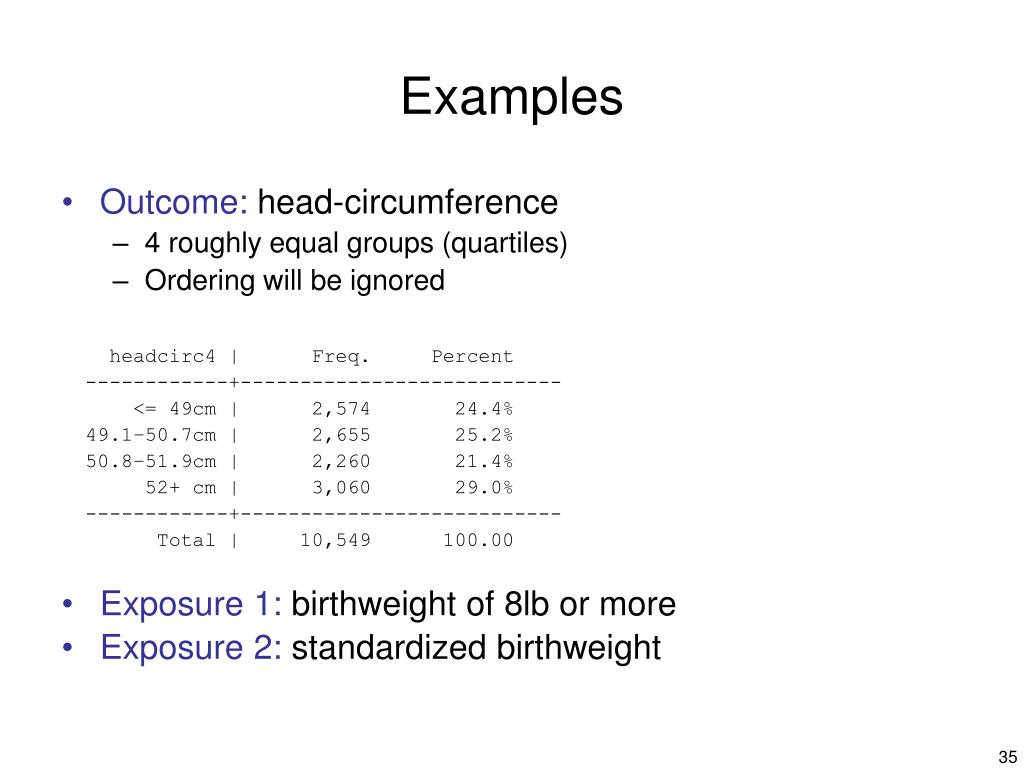 Examples

• Outcome: head-circumference
– 4 roughly equal groups (quartiles)
– Ordering will be ignored

| headcirc4 | Freq. | Percent |
|---|---|---|
| <= 49cm | 2,574 | 24.4% |
| 49.1-50.7cm | 2,655 | 25.2% |
| 50.8-51.9cm | 2,260 | 21.4% |
| 52+ cm | 3,060 | 29.0% |
| Total | 10,549 | 100.00 |

• Exposure 1: birthweight of 8lb or more
• Exposure 2: standardized birthweight

35